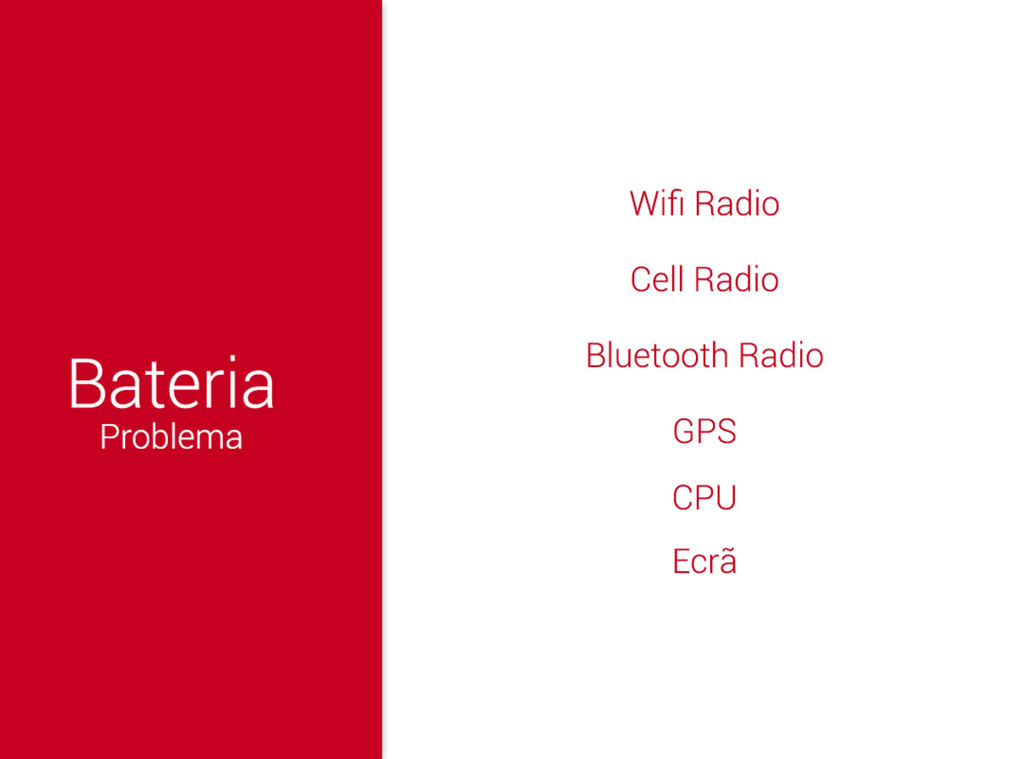 Bateria
Problema

Wifi Radio

Cell Radio

Bluetooth Radio

GPS

CPU

Ecrã